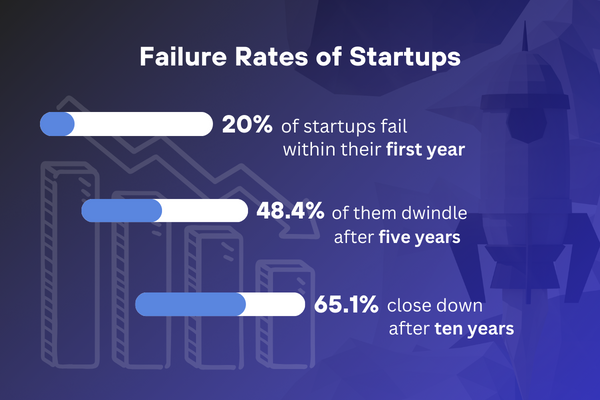 Failure Rates of Startups

20% of startups fail within their first year

48.4% of them dwindle after five years

65.1% close down after ten years